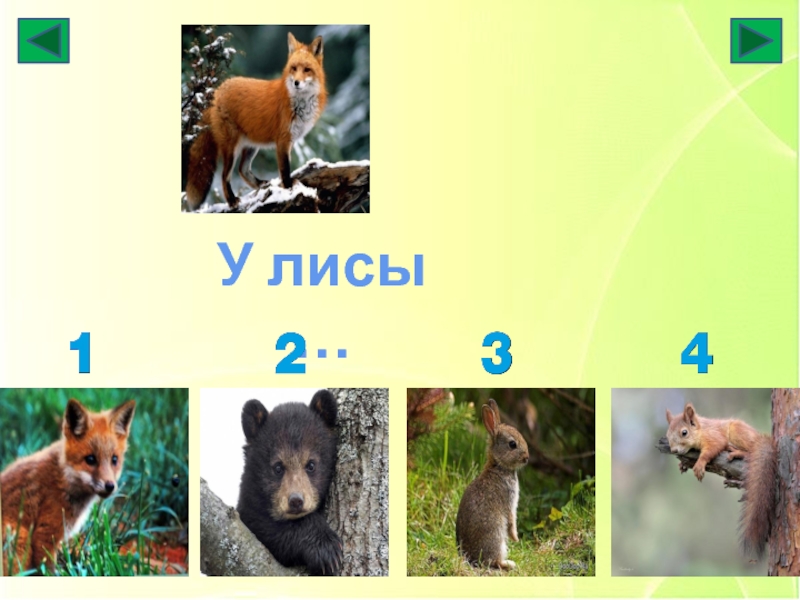 У лисы

1

2..

3

4